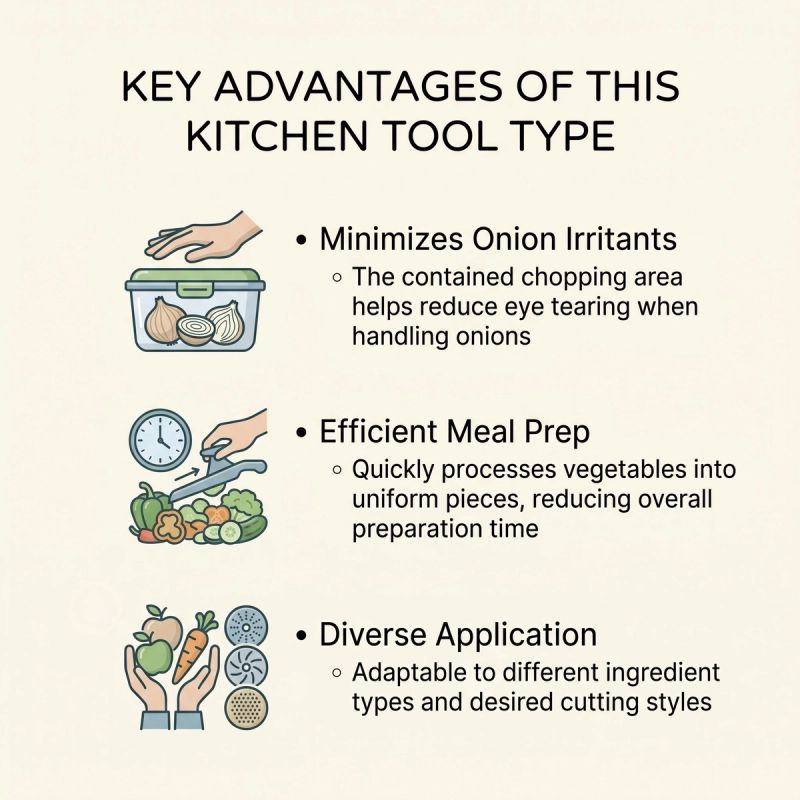 KEY ADVANTAGES OF THIS KITCHEN TOOL TYPE

• Minimizes Onion Irritants
◦ The contained chopping area helps reduce eye tearing when handling onions

• Efficient Meal Prep
◦ Quickly processes vegetables into uniform pieces, reducing overall preparation time

• Diverse Application
◦ Adaptable to different ingredient types and desired cutting styles